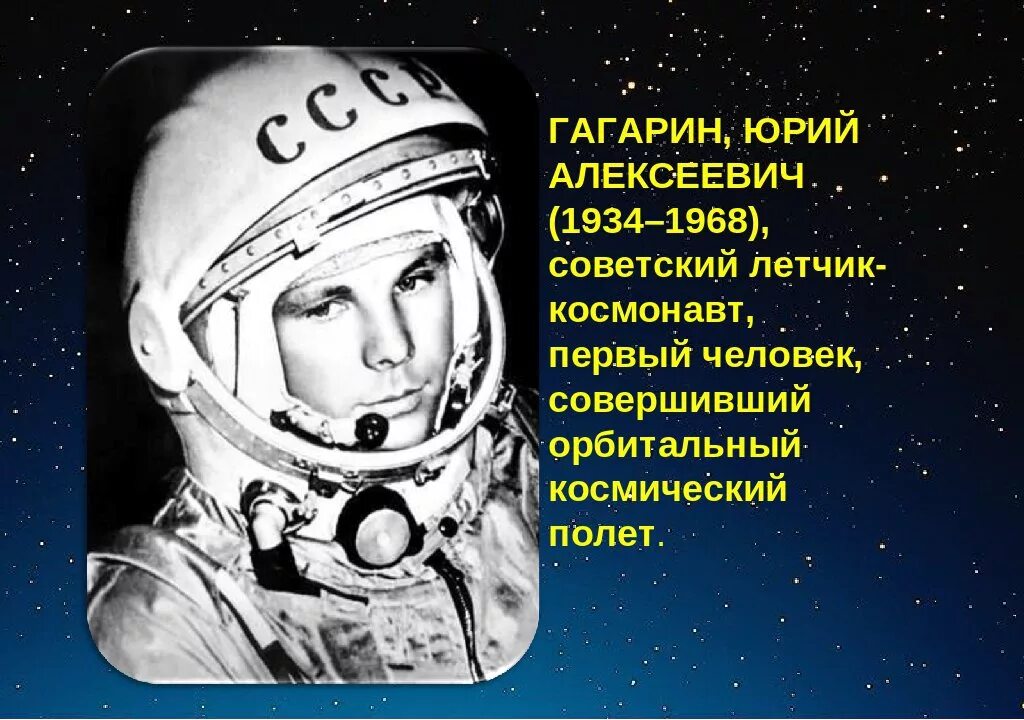 СССР

ГАГАРИН, ЮРИЙ АЛЕКСЕЕВИЧ (1934–1968), советский летчик-космонавт, первый человек, совершивший орбитальный космический полет.